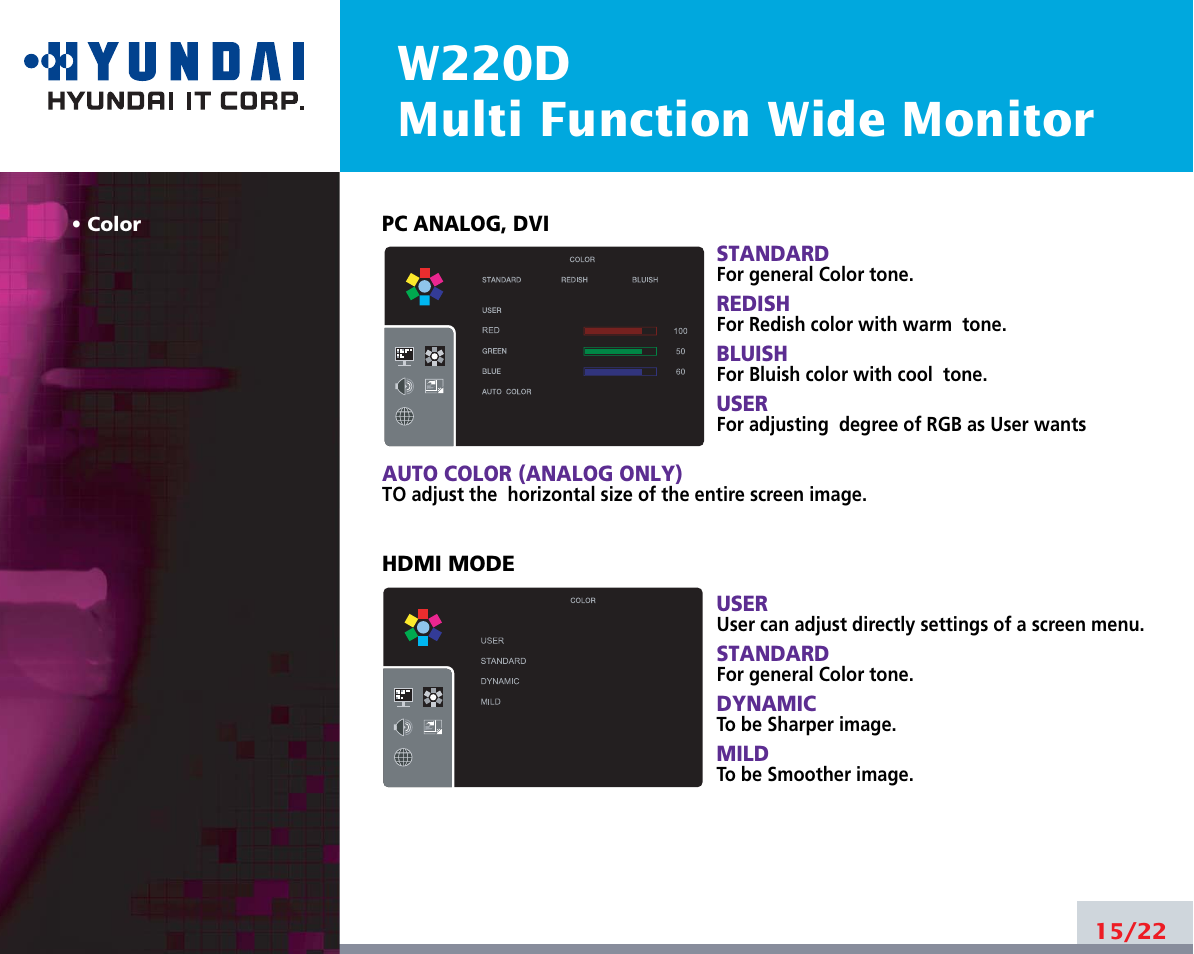 HYUNDAI
HYUNDAI IT CORP.

W220D
Multi Function Wide Monitor

• Color

PC ANALOG, DVI

COLOR
STANDARD REDISH BLUISH
USER
RED 100
GREEN 50
BLUE 60
AUTO COLOR

STANDARD
For general Color tone.
REDISH
For Redish color with warm tone.
BLUISH
For Bluish color with cool tone.
USER
For adjusting degree of RGB as User wants

AUTO COLOR (ANALOG ONLY)
TO adjust the horizontal size of the entire screen image.

HDMI MODE

COLOR
USER
STANDARD
DYNAMIC
MILD

USER
User can adjust directly settings of a screen menu.
STANDARD
For general Color tone.
DYNAMIC
To be Sharper image.
MILD
To be Smoother image.

15/22